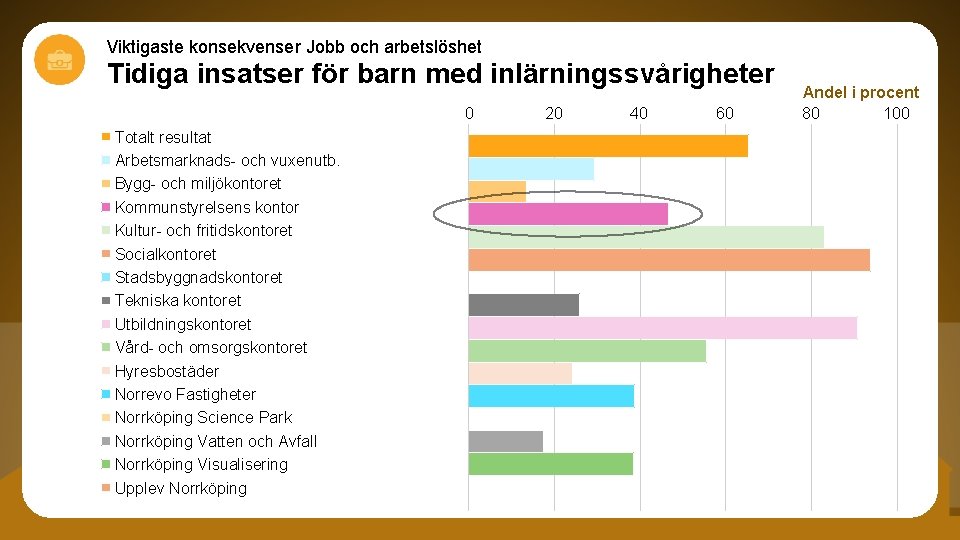 Viktigaste konsekvenser Jobb och arbetslöshet
Tidiga insatser för barn med inlärningssvårigheter

Andel i procent

0 20 40 60 80 100

Totalt resultat
Arbetsmarknads- och vuxenutb.
Bygg- och miljökontoret
Kommunstyrelsens kontor
Kultur- och fritidskontoret
Socialkontoret
Stadsbyggnadskontoret
Tekniska kontoret
Utbildningskontoret
Vård- och omsorgskontoret
Hyresbostäder
Norrevo Fastigheter
Norrköping Science Park
Norrköping Vatten och Avfall
Norrköping Visualisering
Upplev Norrköping